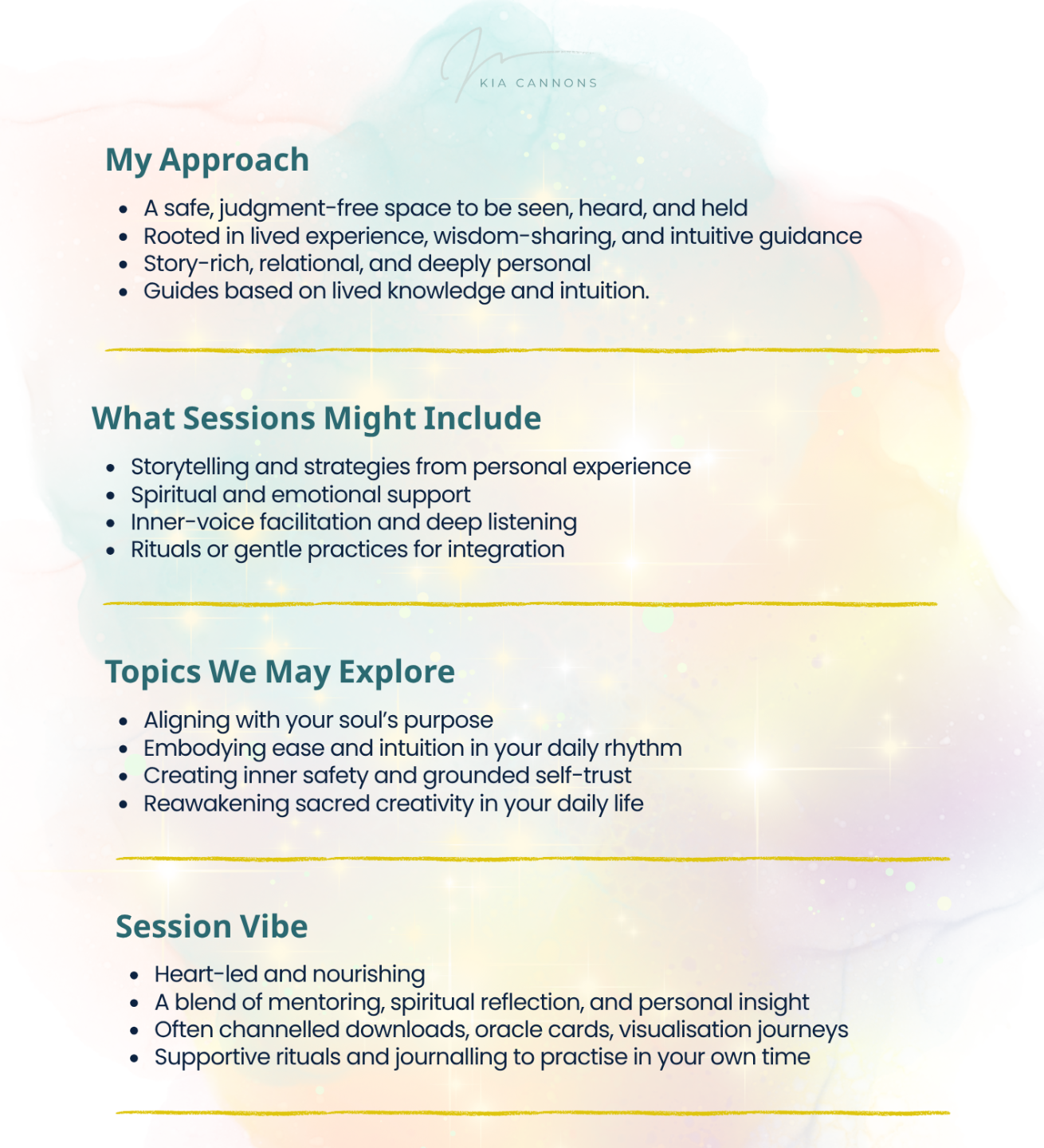 KIA CANNONS

My Approach

- A safe, judgment-free space to be seen, heard, and held
- Rooted in lived experience, wisdom-sharing, and intuitive guidance
- Story-rich, relational, and deeply personal
- Guides based on lived knowledge and intuition.

What Sessions Might Include

- Storytelling and strategies from personal experience
- Spiritual and emotional support
- Inner-voice facilitation and deep listening
- Rituals or gentle practices for integration

Topics We May Explore

- Aligning with your soul's purpose
- Embodying ease and intuition in your daily rhythm
- Creating inner safety and grounded self-trust
- Reawakening sacred creativity in your daily life

Session Vibe

- Heart-led and nourishing
- A blend of mentoring, spiritual reflection, and personal insight
- Often channelled downloads, oracle cards, visualisation journeys
- Supportive rituals and journalling to practise in your own time